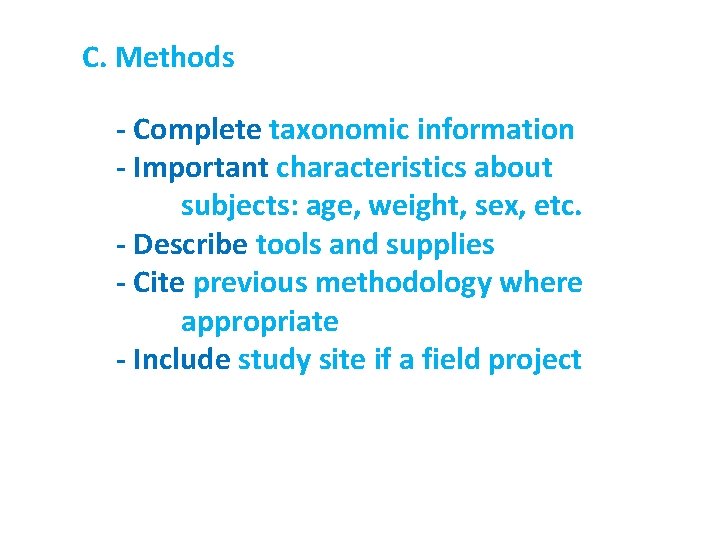 C. Methods

- Complete taxonomic information
- Important characteristics about subjects: age, weight, sex, etc.
- Describe tools and supplies
- Cite previous methodology where appropriate
- Include study site if a field project